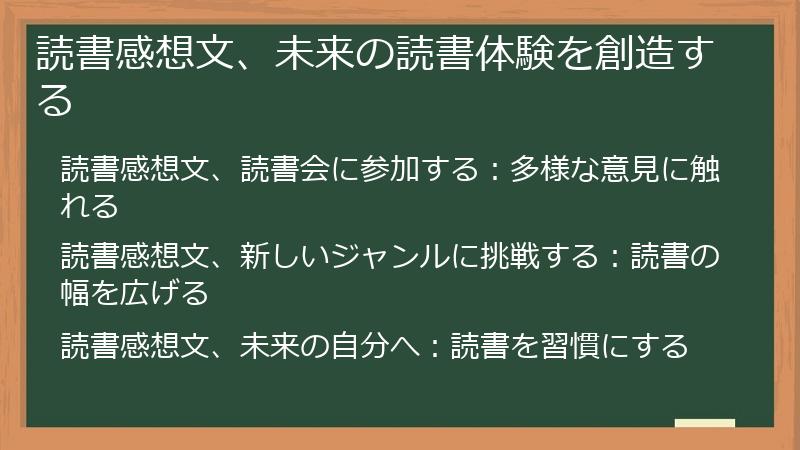 読書感想文、未来の読書体験を創造する

読書感想文、読書会に参加する：多様な意見に触れる

読書感想文、新しいジャンルに挑戦する：読書の幅を広げる

読書感想文、未来の自分へ：読書を習慣にする